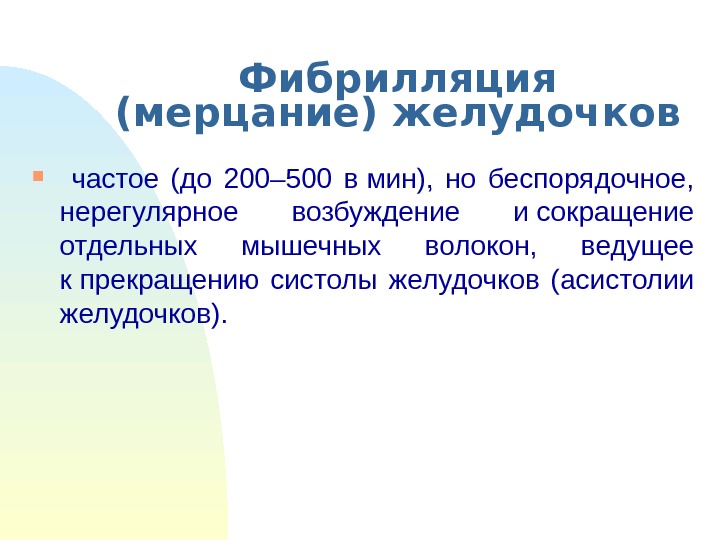 Фибрилляция (мерцание) желудочков

частое (до 200–500 в мин), но беспорядочное, нерегулярное возбуждение и сокращение отдельных мышечных волокон, ведущее к прекращению систолы желудочков (асистолии желудочков).